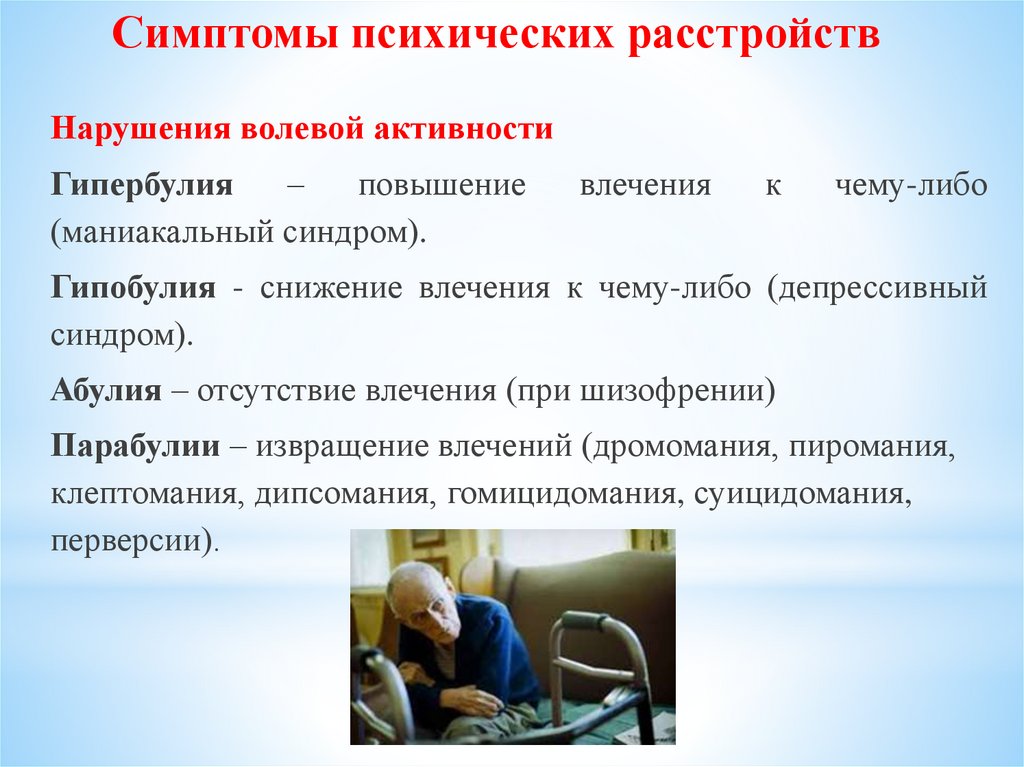 Симптомы психических расстройств

Нарушения волевой активности

Гипербулия – повышение влечения к чему-либо (маниакальный синдром).

Гипобулия - снижение влечения к чему-либо (депрессивный синдром).

Абулия – отсутствие влечения (при шизофрении)

Парабулии – извращение влечений (дромомания, пиромания, клептомания, дипсомания, гомицидомания, суицидомания, перверсии).